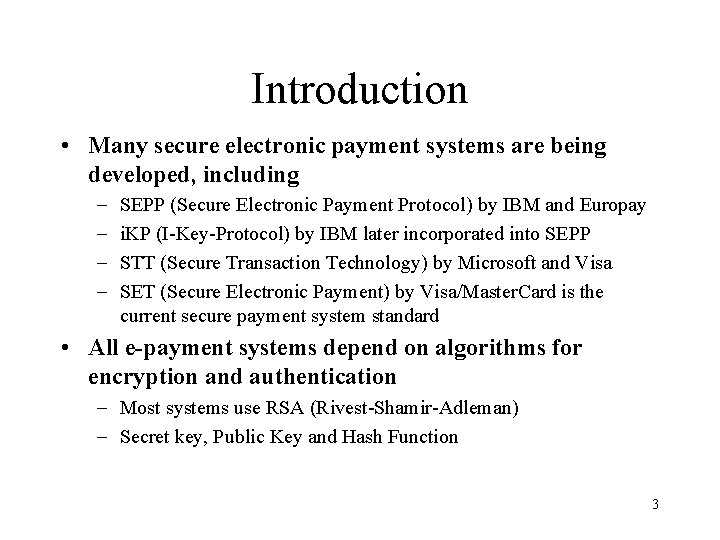 Introduction

• Many secure electronic payment systems are being developed, including
– SEPP (Secure Electronic Payment Protocol) by IBM and Europay
– iKP (I-Key-Protocol) by IBM later incorporated into SEPP
– STT (Secure Transaction Technology) by Microsoft and Visa
– SET (Secure Electronic Payment) by Visa/MasterCard is the current secure payment system standard

• All e-payment systems depend on algorithms for encryption and authentication
– Most systems use RSA (Rivest-Shamir-Adleman)
– Secret key, Public Key and Hash Function

3